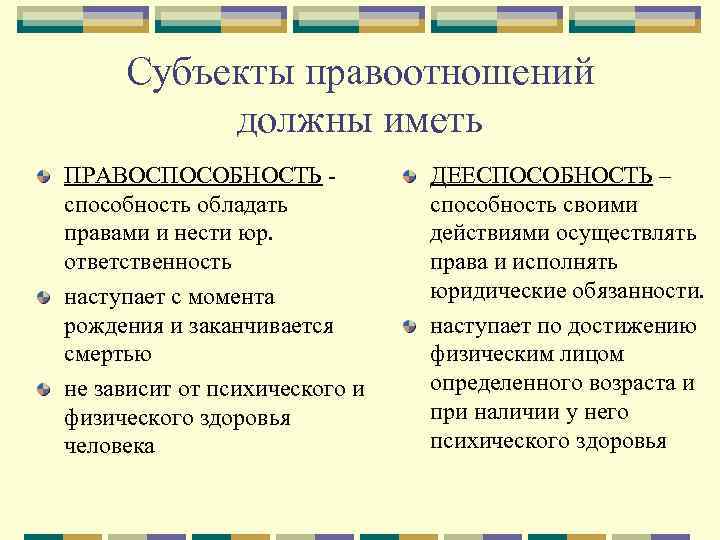 Субъекты правоотношений должны иметь

ПРАВОСПОСОБНОСТЬ - способность обладать правами и нести юр. ответственность

наступает с момента рождения и заканчивается смертью

не зависит от психического и физического здоровья человека

ДЕЕСПОСОБНОСТЬ – способность своими действиями осуществлять права и исполнять юридические обязанности.

наступает по достижению физическим лицом определенного возраста и при наличии у него психического здоровья